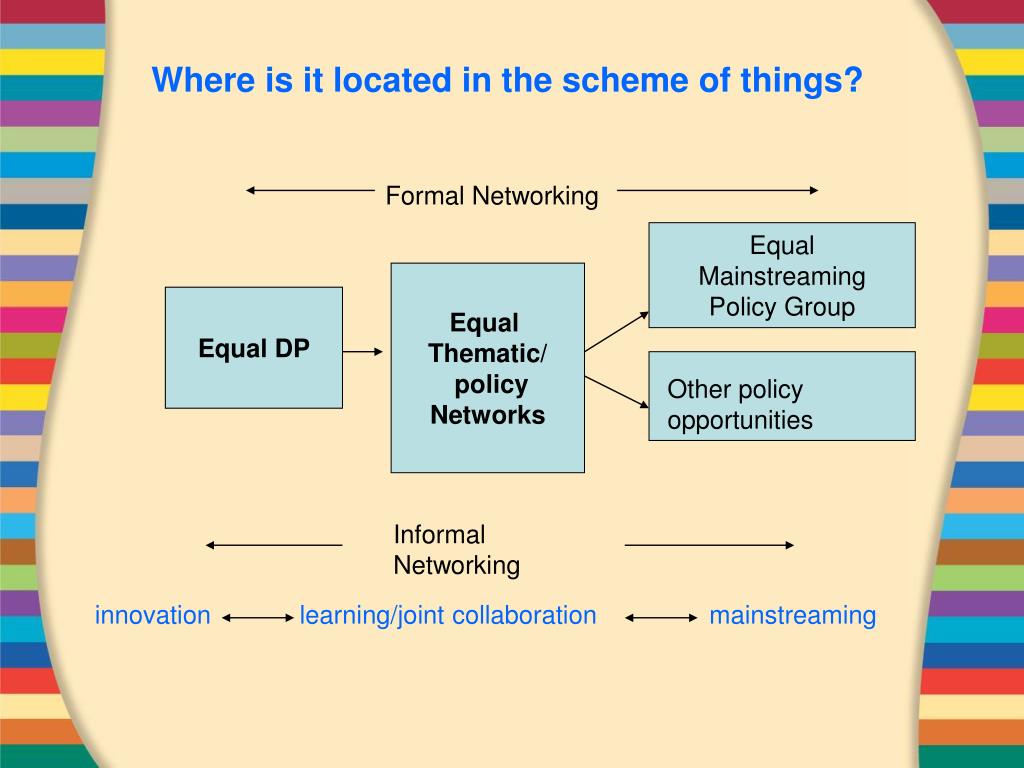 Where is it located in the scheme of things?

Formal Networking

Equal DP

Equal Thematic/ policy Networks

Equal Mainstreaming Policy Group

Other policy opportunities

Informal Networking

innovation learning/joint collaboration mainstreaming